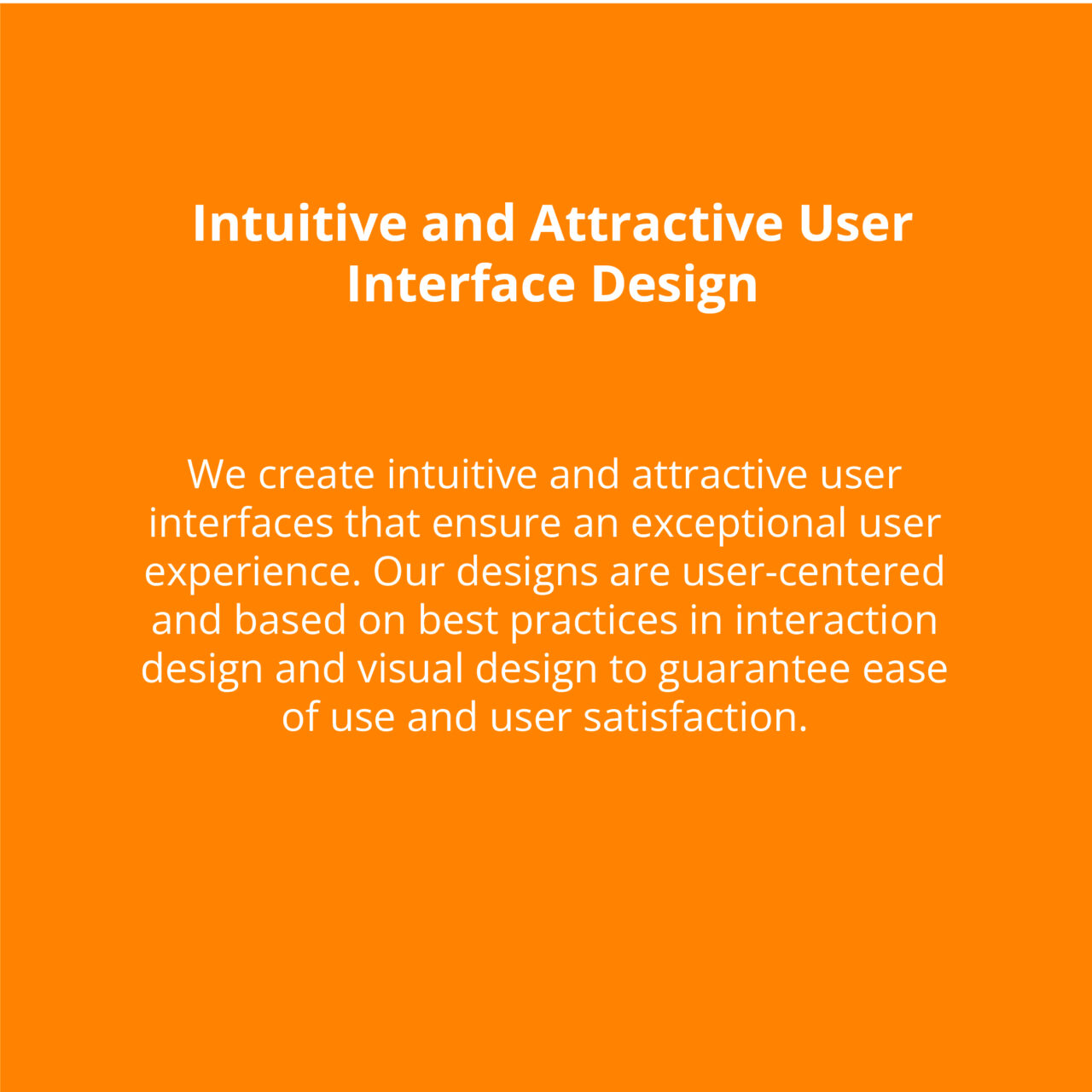 Intuitive and Attractive User Interface Design

We create intuitive and attractive user interfaces that ensure an exceptional user experience. Our designs are user-centered and based on best practices in interaction design and visual design to guarantee ease of use and user satisfaction.